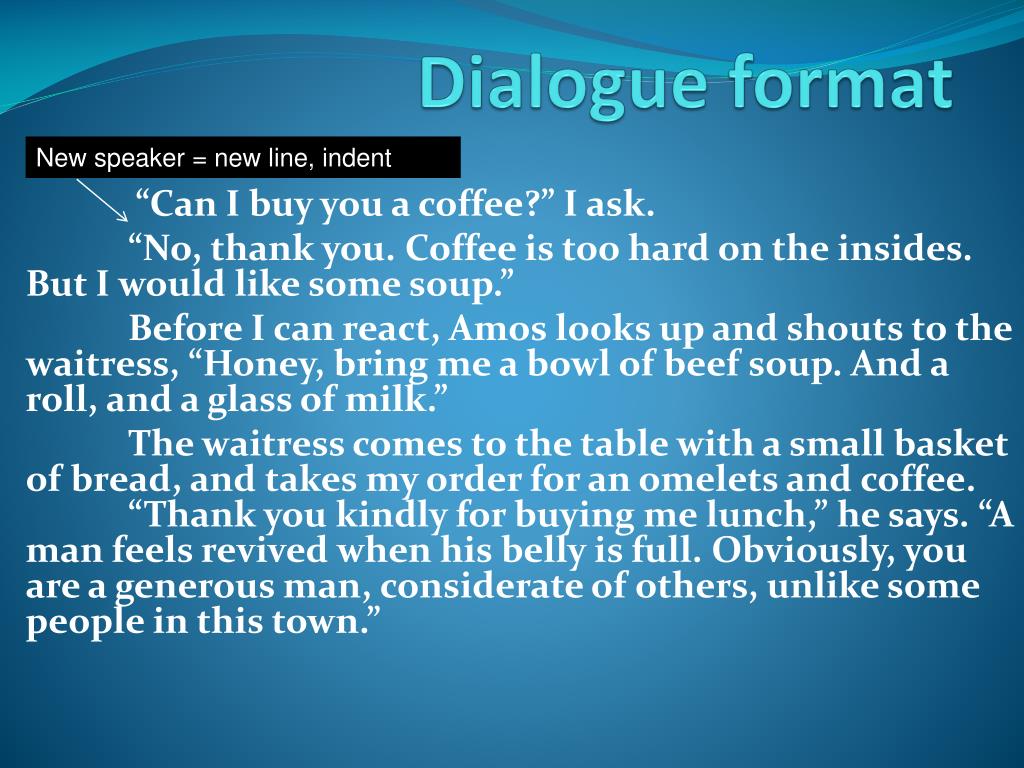 Dialogue format

New speaker = new line, indent

“Can I buy you a coffee?” I ask.

“No, thank you. Coffee is too hard on the insides. But I would like some soup.”

Before I can react, Amos looks up and shouts to the waitress, “Honey, bring me a bowl of beef soup. And a roll, and a glass of milk.”

The waitress comes to the table with a small basket of bread, and takes my order for an omelets and coffee.

“Thank you kindly for buying me lunch,” he says. “A man feels revived when his belly is full. Obviously, you are a generous man, considerate of others, unlike some people in this town.”